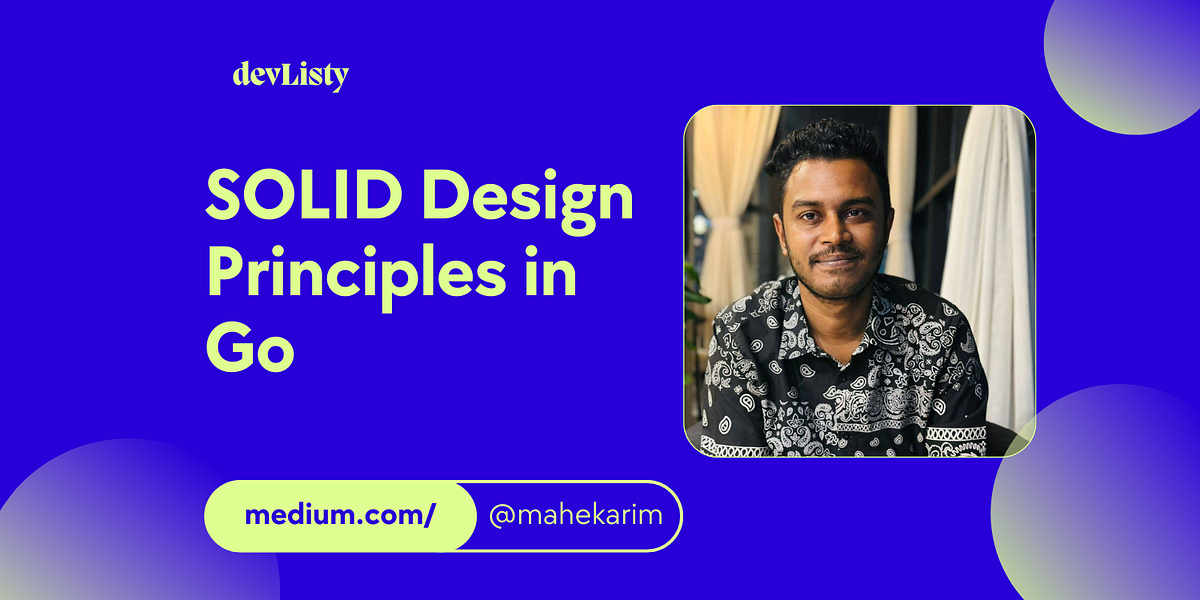 devListy

SOLID Design Principles in Go

medium.com/ @mahekarim